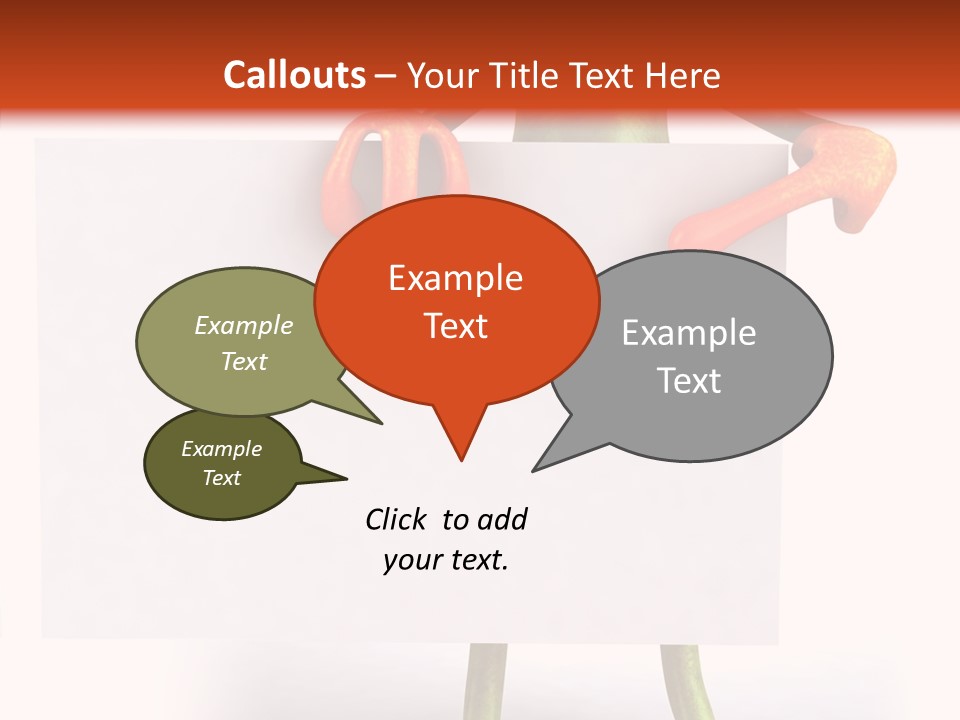 Callouts – Your Title Text Here

Example Text

Example Text

Example Text

Example Text

Click to add your text.